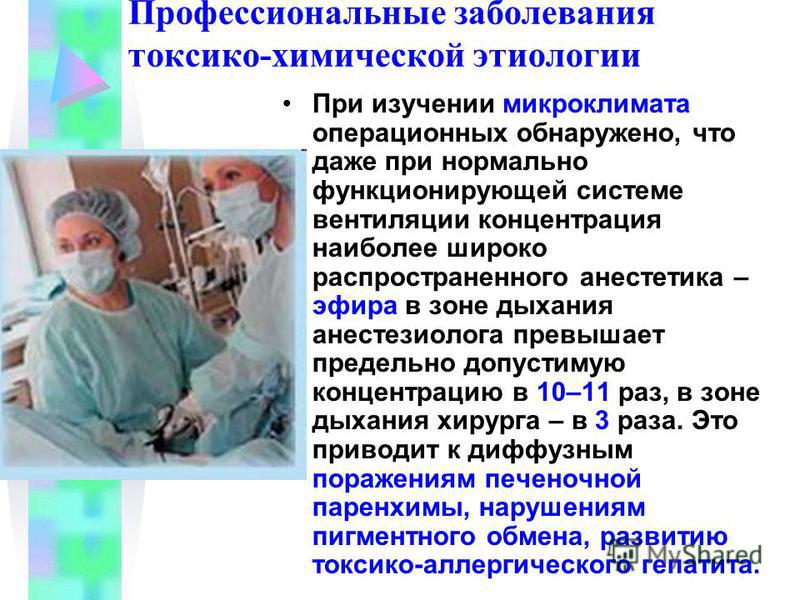 Профессиональные заболевания токсико-химической этиологии

• При изучении микроклимата операционных обнаружено, что даже при нормально функционирующей системе вентиляции концентрация наиболее широко распространенного анестетика – эфира в зоне дыхания анестезиолога превышает предельно допустимую концентрацию в 10–11 раз, в зоне дыхания хирурга – в 3 раза. Это приводит к диффузным поражениям печеночной паренхимы, нарушениям пигментного обмена, развитию токсико-аллергического гепатита.

MyShared